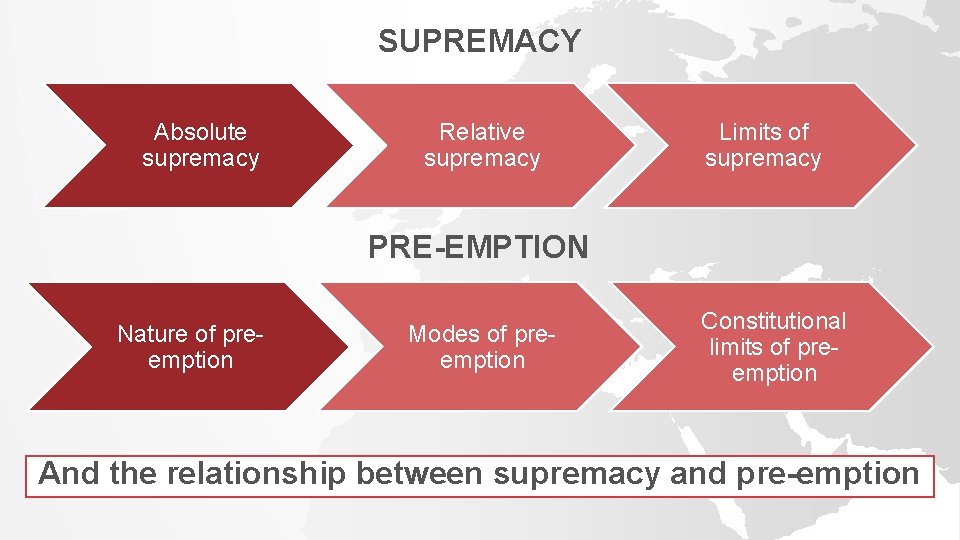 SUPREMACY

Absolute supremacy

Relative supremacy

Limits of supremacy

PRE-EMPTION

Nature of pre-emption

Modes of pre-emption

Constitutional limits of pre-emption

And the relationship between supremacy and pre-emption